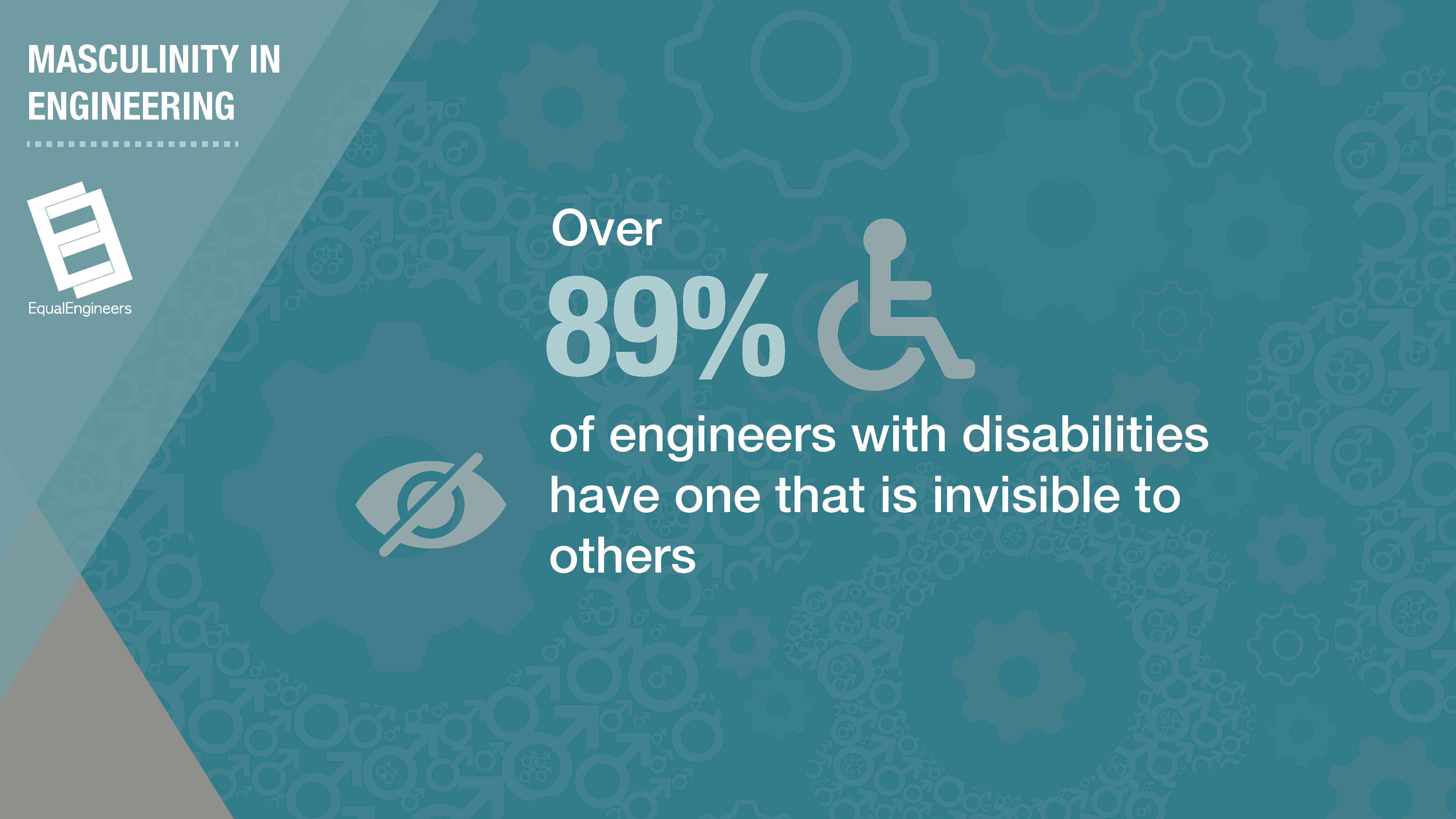 MASCULINITY IN ENGINEERING

EqualEngineers

Over

89%

of engineers with disabilities have one that is invisible to others